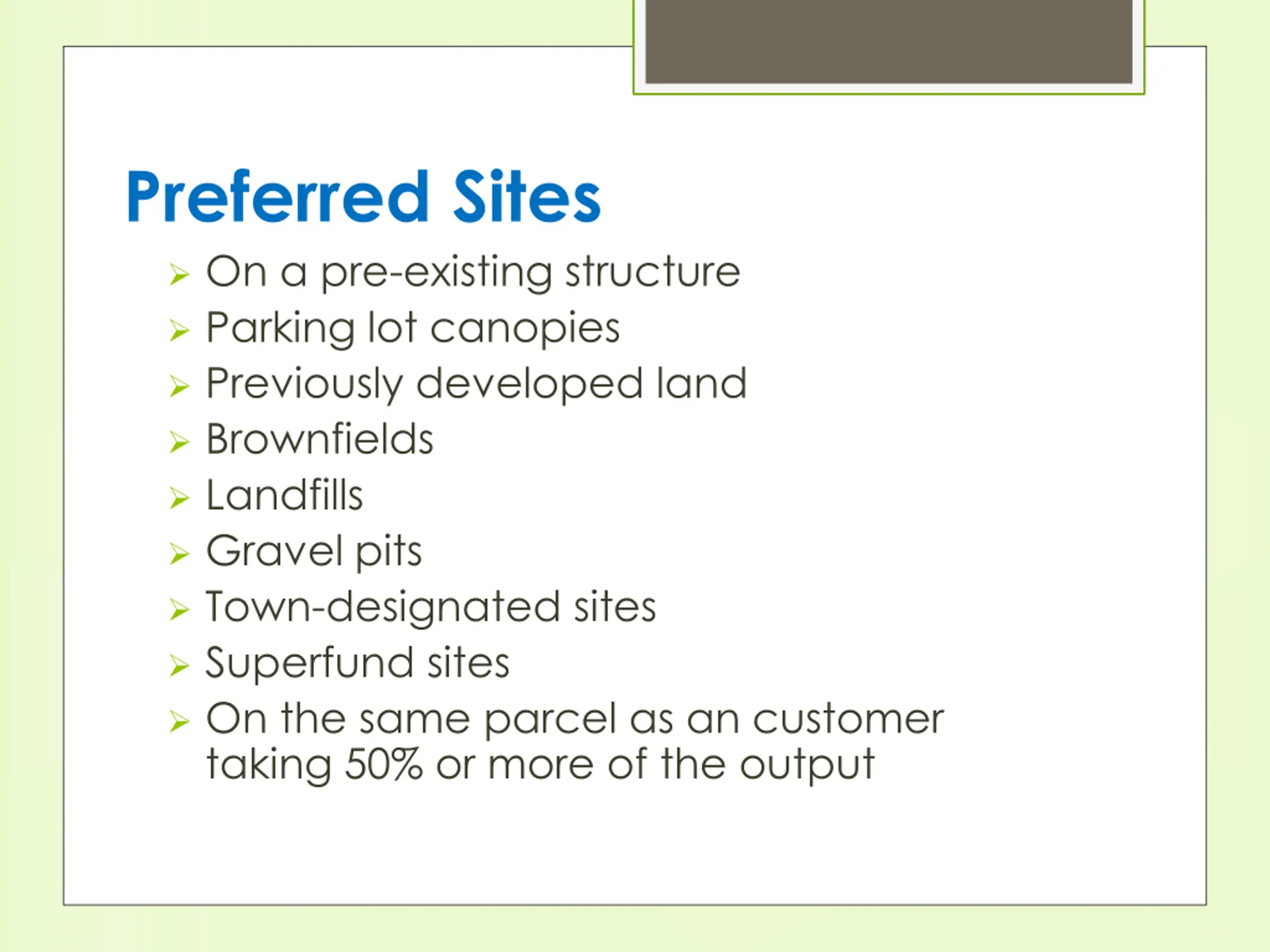 Preferred Sites

➢ On a pre-existing structure
➢ Parking lot canopies
➢ Previously developed land
➢ Brownfields
➢ Landfills
➢ Gravel pits
➢ Town-designated sites
➢ Superfund sites
➢ On the same parcel as an customer taking 50% or more of the output